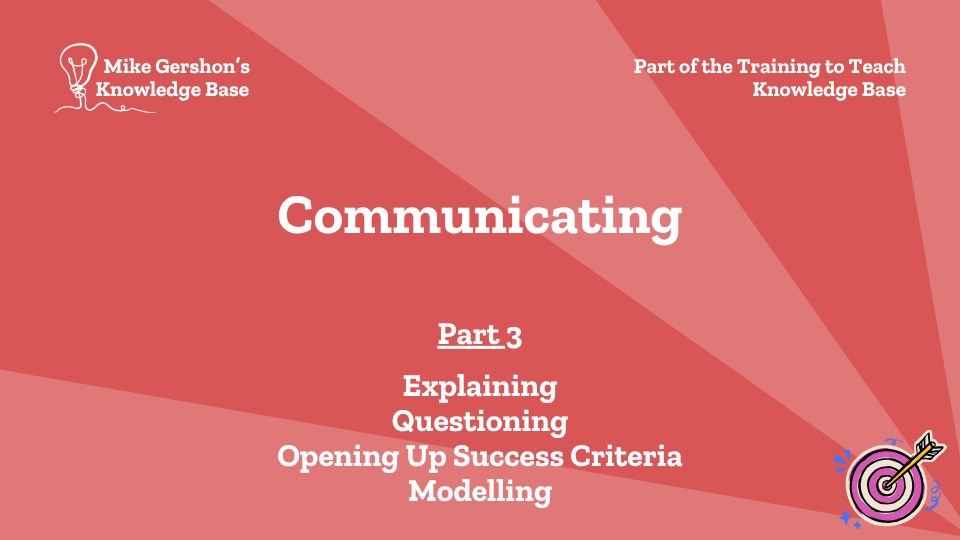 Mike Gershon's Knowledge Base

Part of the Training to Teach Knowledge Base

Communicating

Part 3

Explaining
Questioning
Opening Up Success Criteria
Modelling